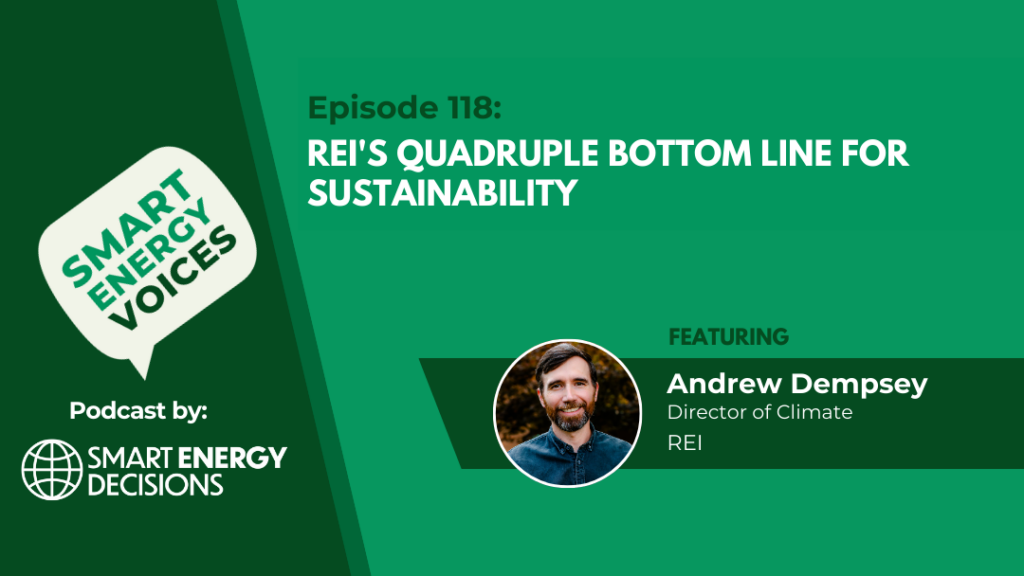 SMART ENERGY VOICES

Podcast by:

SMART ENERGY DECISIONS

Episode 118:

REI'S QUADRUPLE BOTTOM LINE FOR SUSTAINABILITY

FEATURING

Andrew Dempsey
Director of Climate
REI